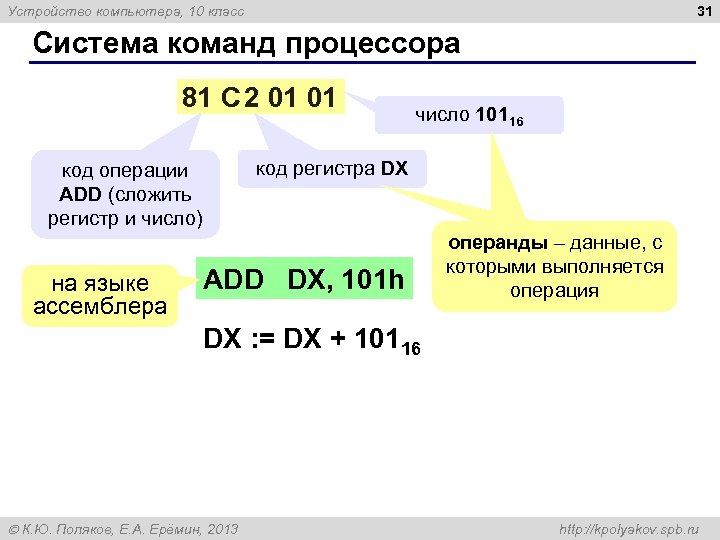 Устройство компьютера, 10 класс

31

Система команд процессора

81 C2 01 01

число $101_{16}$

код операции ADD (сложить регистр и число)

код регистра DX

операнды – данные, с которыми выполняется операция

на языке ассемблера

ADD DX, 101h

DX := DX + $101_{16}$

© К.Ю. Поляков, Е.А. Ерёмин, 2013

http://kpolyakov.spb.ru